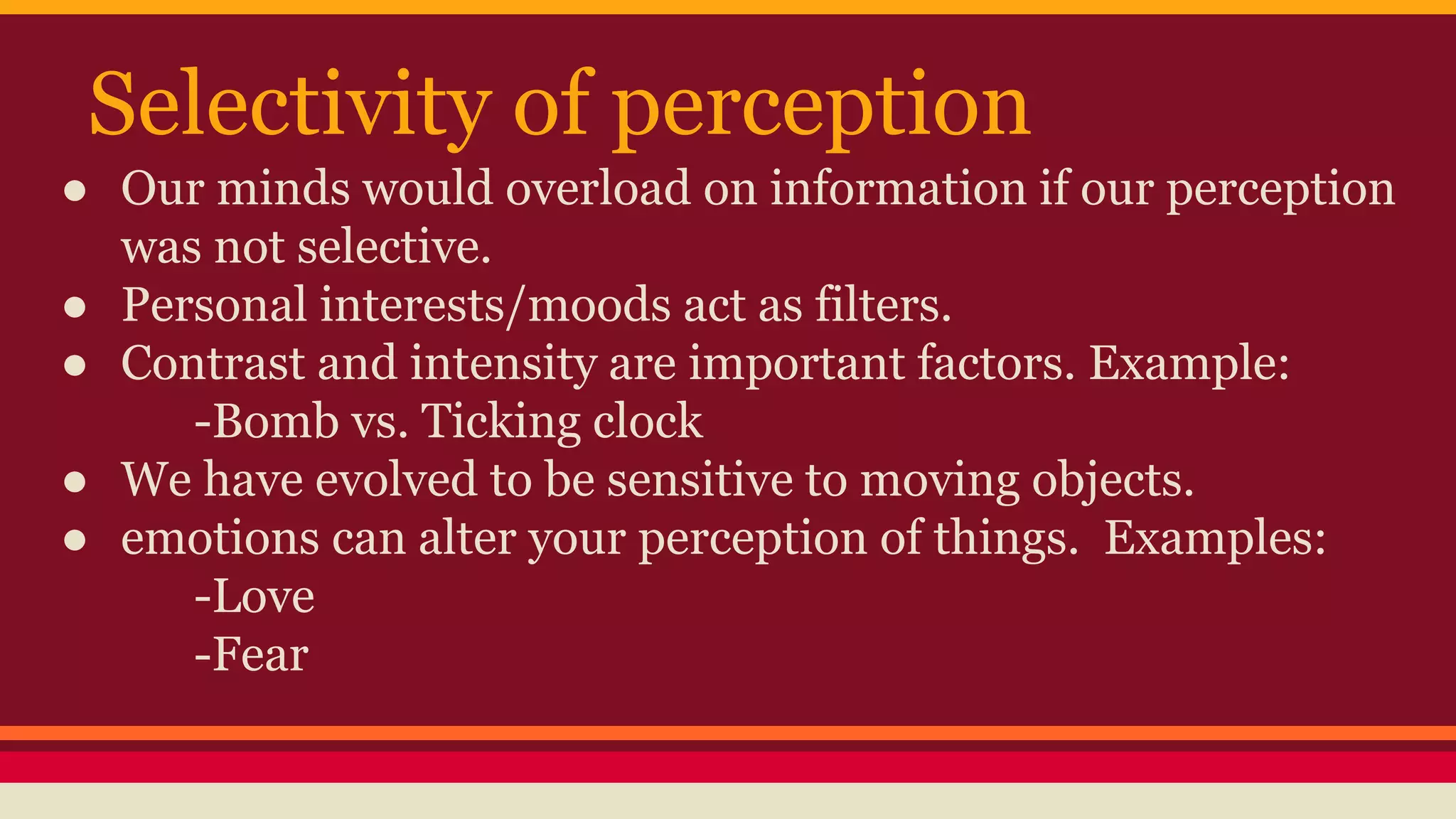 Selectivity of perception

● Our minds would overload on information if our perception was not selective.
● Personal interests/moods act as filters.
● Contrast and intensity are important factors. Example:
-Bomb vs. Ticking clock
● We have evolved to be sensitive to moving objects.
● emotions can alter your perception of things. Examples:
-Love
-Fear